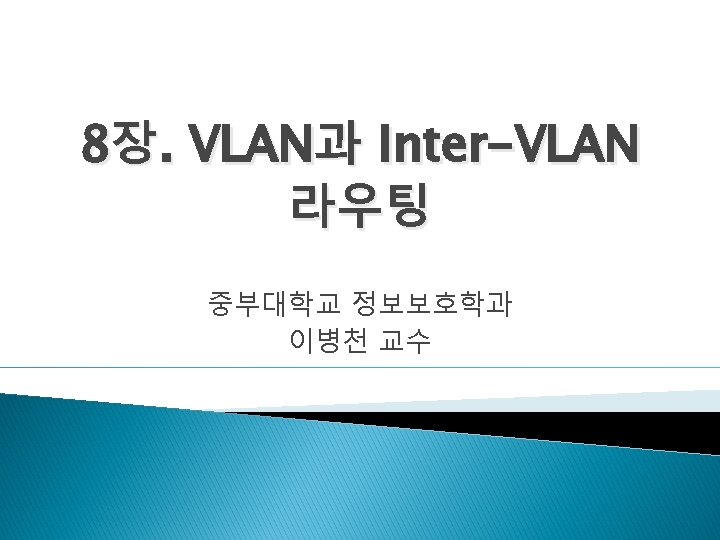 8장. VLAN과 Inter-VLAN 라우팅

중부대학교 정보보호학과
이병천 교수